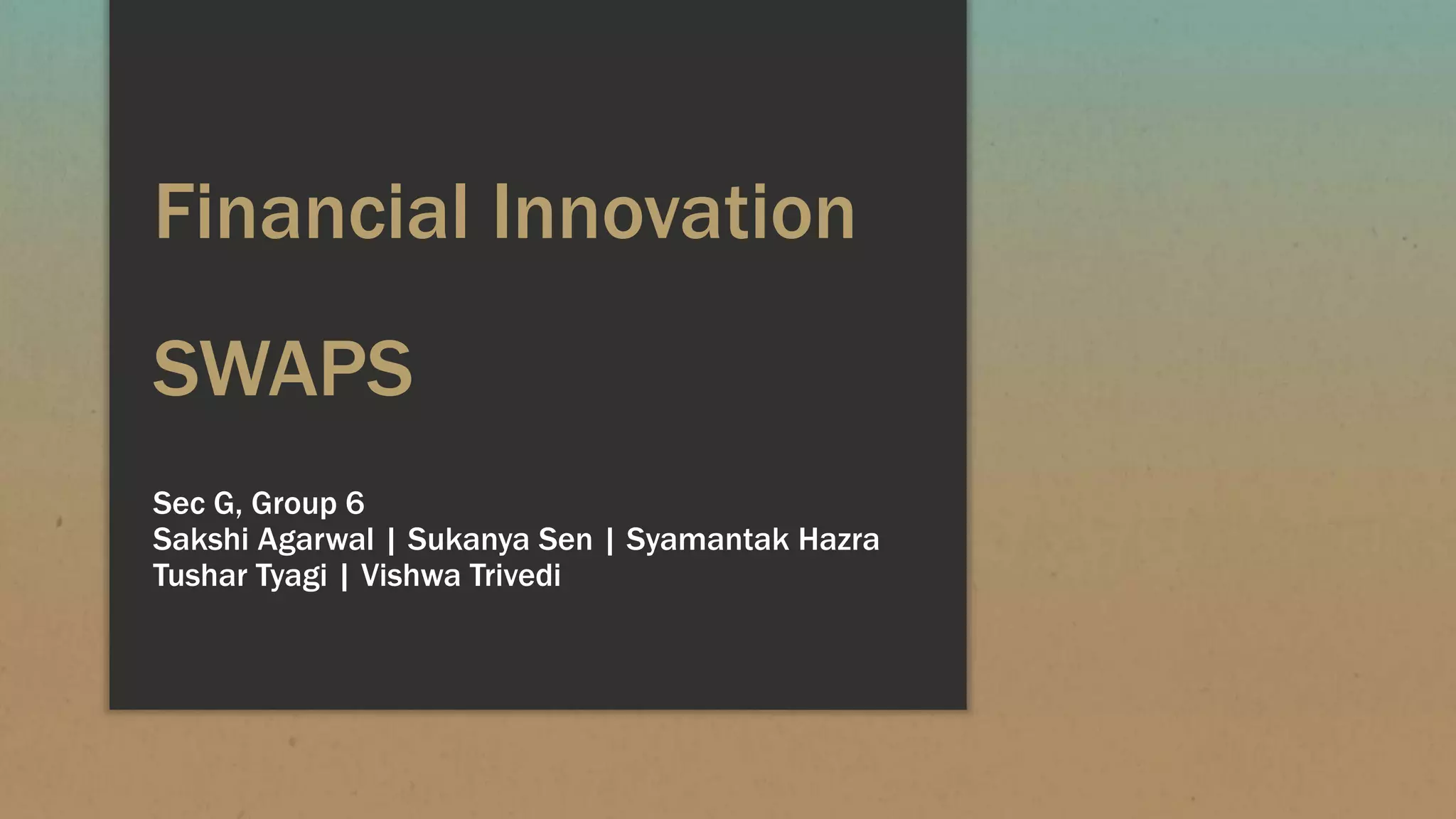 Financial Innovation

SWAPS

Sec G, Group 6
Sakshi Agarwal | Sukanya Sen | Syamantak Hazra
Tushar Tyagi | Vishwa Trivedi